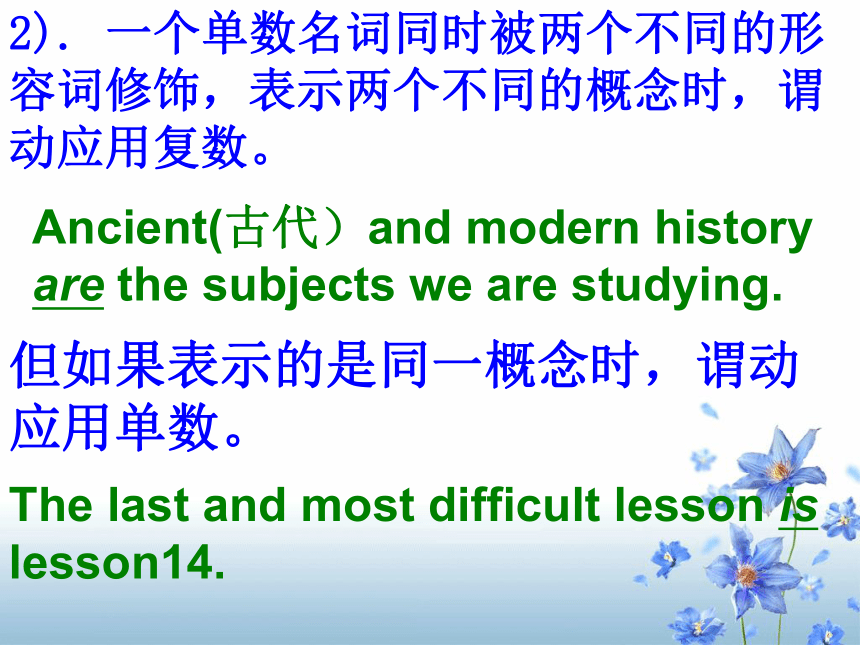 2). 一个单数名词同时被两个不同的形容词修饰，表示两个不同的概念时，谓动应用复数。

Ancient(古代）and modern history are the subjects we are studying.

但如果表示的是同一概念时，谓动应用单数。

The last and most difficult lesson is lesson14.